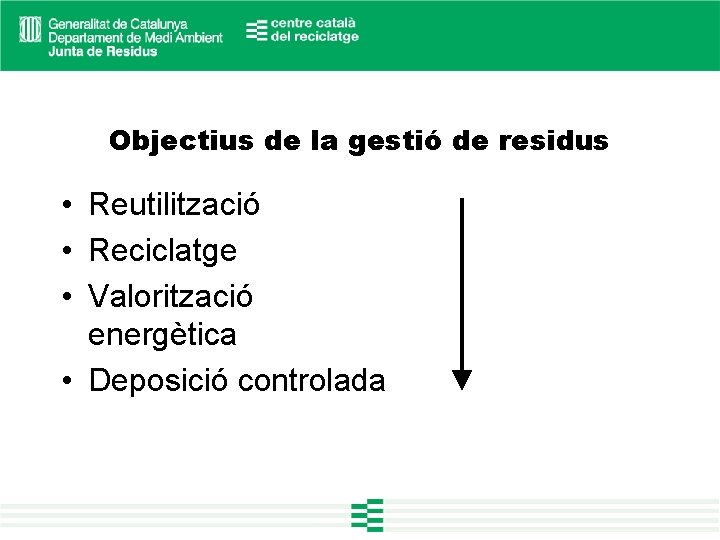 Generalitat de Catalunya
Departament de Medi Ambient
Junta de Residus

centre català
del reciclatge

Objectius de la gestió de residus

• Reutilització
• Reciclatge
• Valorització energètica
• Deposició controlada